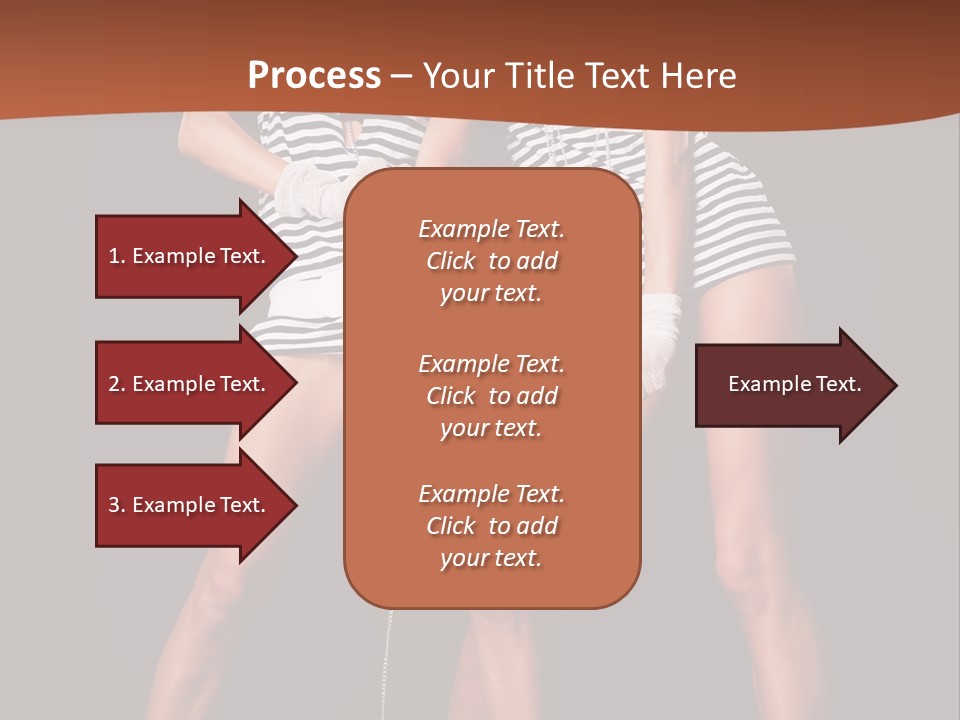 Process – Your Title Text Here

1. Example Text.

2. Example Text.

3. Example Text.

Example Text. Click to add your text.

Example Text. Click to add your text.

Example Text. Click to add your text.

Example Text.